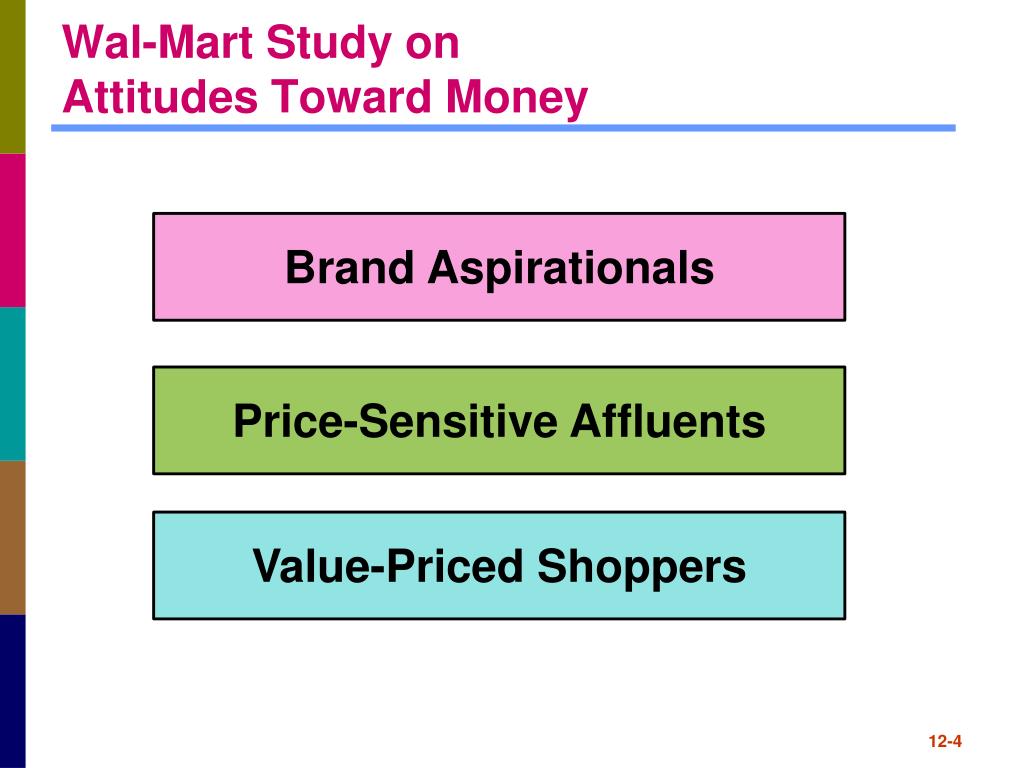 Wal-Mart Study on Attitudes Toward Money

Brand Aspirationals

Price-Sensitive Affluents

Value-Priced Shoppers

12-4